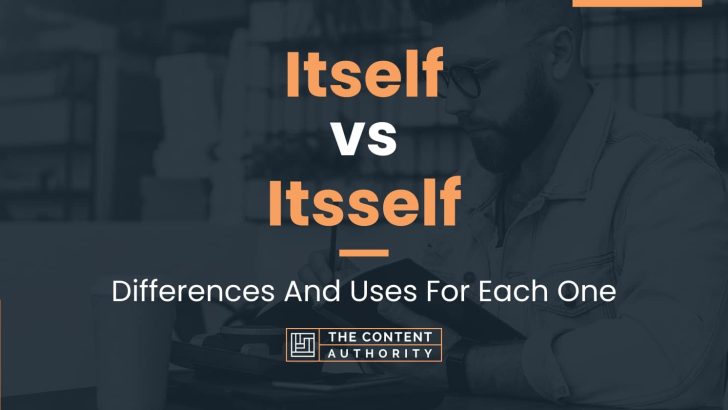 Itself
vs
Itsself

Differences And Uses For Each One

THE CONTENT AUTHORITY